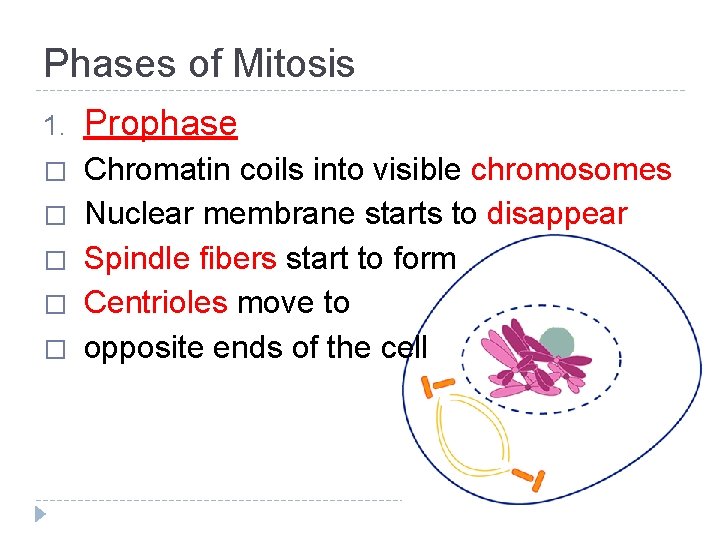 Phases of Mitosis

1. Prophase

□ Chromatin coils into visible chromosomes
□ Nuclear membrane starts to disappear
□ Spindle fibers start to form
□ Centrioles move to
□ opposite ends of the cell